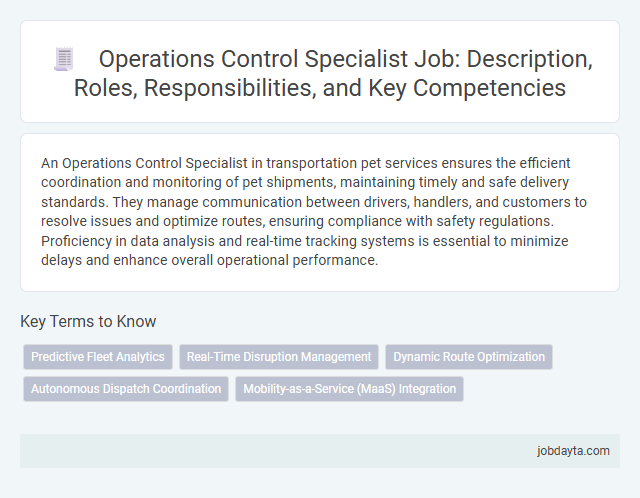 Operations Control Specialist Job: Description, Roles, Responsibilities, and Key Competencies

An Operations Control Specialist in transportation pet services ensures the efficient coordination and monitoring of pet shipments, maintaining timely and safe delivery standards. They manage communication between drivers, handlers, and customers to resolve issues and optimize routes, ensuring compliance with safety regulations. Proficiency in data analysis and real-time tracking systems is essential to minimize delays and enhance overall operational performance.

Key Terms to Know

Predictive Fleet Analytics
Real-Time Disruption Management
Dynamic Route Optimization
Autonomous Dispatch Coordination
Mobility-as-a-Service (MaaS) Integration

jobdayta.com